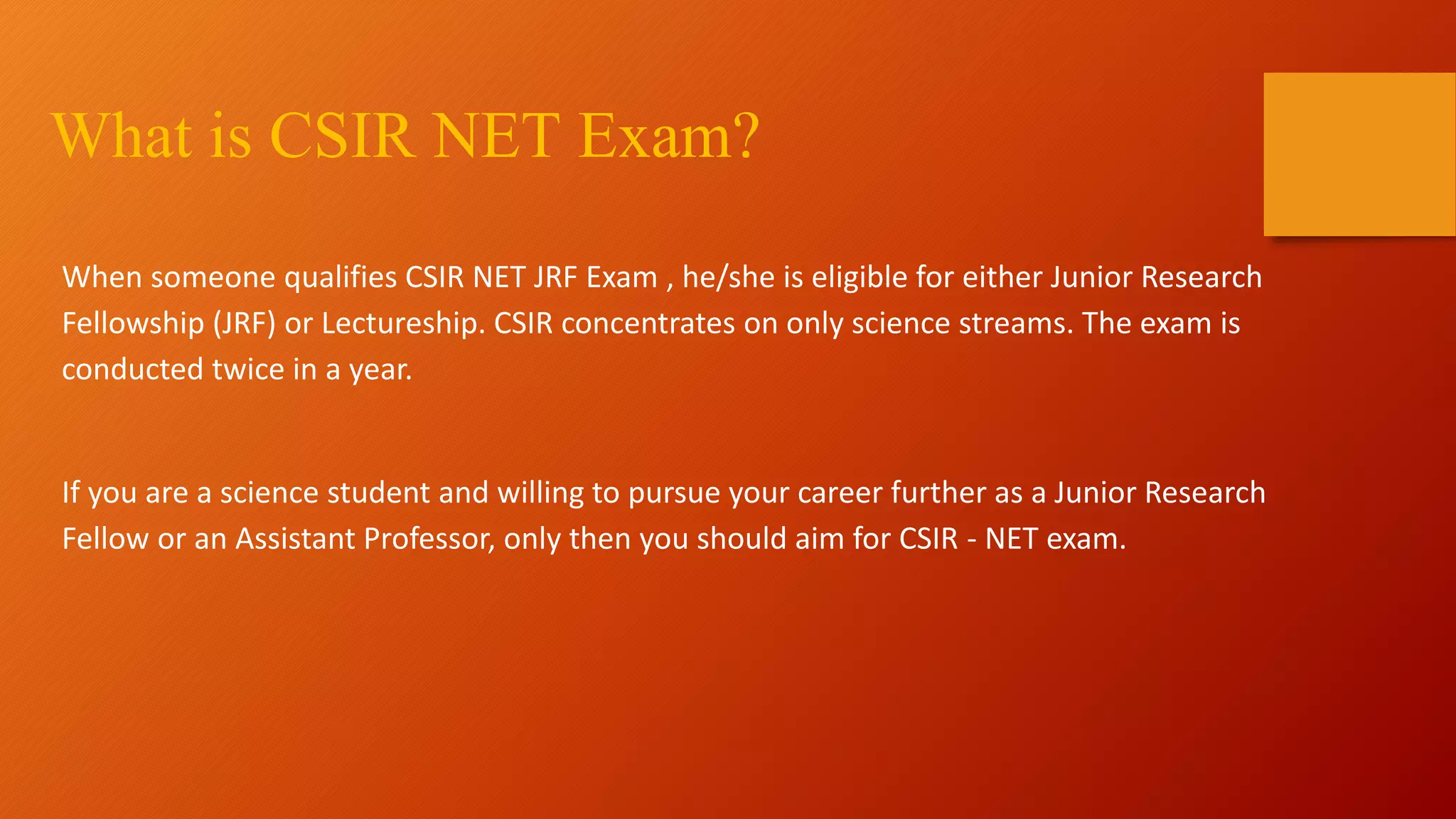 What is CSIR NET Exam?

When someone qualifies CSIR NET JRF Exam , he/she is eligible for either Junior Research Fellowship (JRF) or Lectureship. CSIR concentrates on only science streams. The exam is conducted twice in a year.

If you are a science student and willing to pursue your career further as a Junior Research Fellow or an Assistant Professor, only then you should aim for CSIR - NET exam.